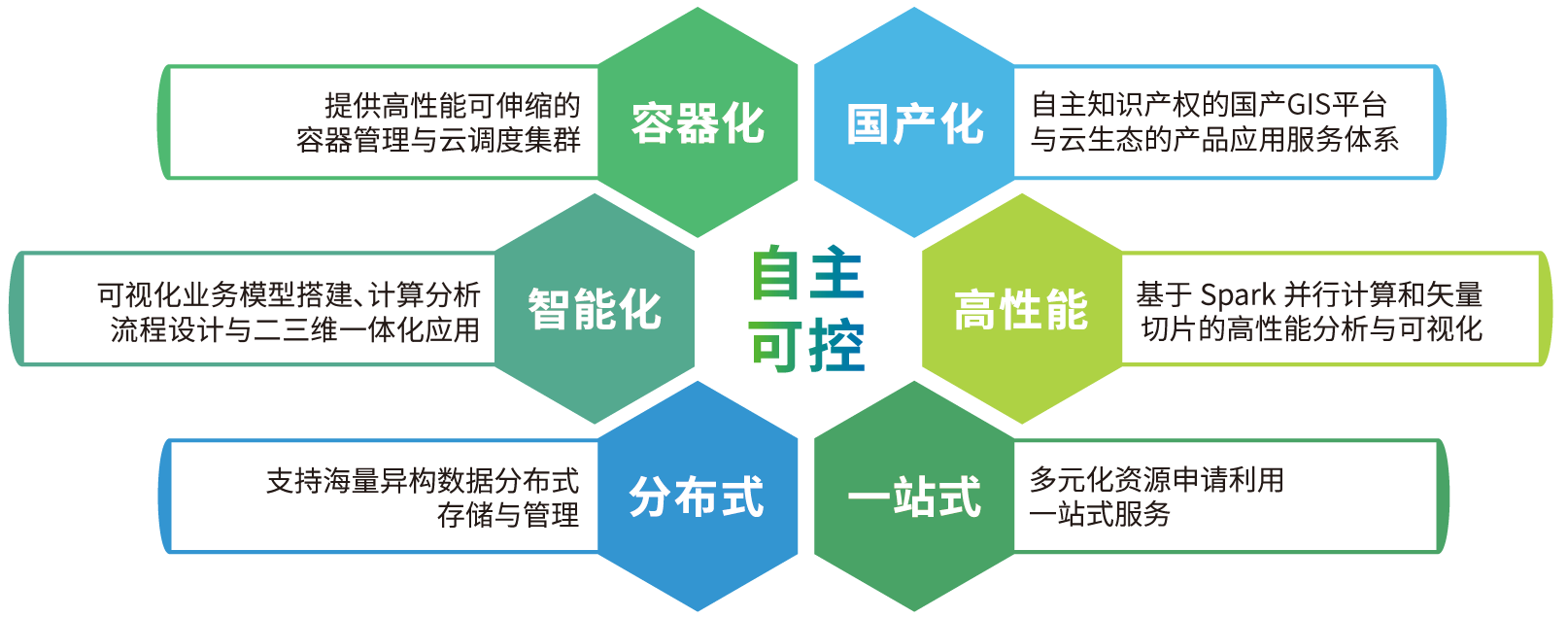 提供高性能可伸缩的容器管理与云调度集群

容器化

国产化

自主知识产权的国产GIS平台与云生态的产品应用服务体系

可视化业务模型搭建、计算分析流程设计与二三维一体化应用

智能化

自主可控

高性能

基于 Spark 并行计算和矢量切片的高性能分析与可视化

支持海量异构数据分布式存储与管理

分布式

一站式

多元化资源申请利用一站式服务